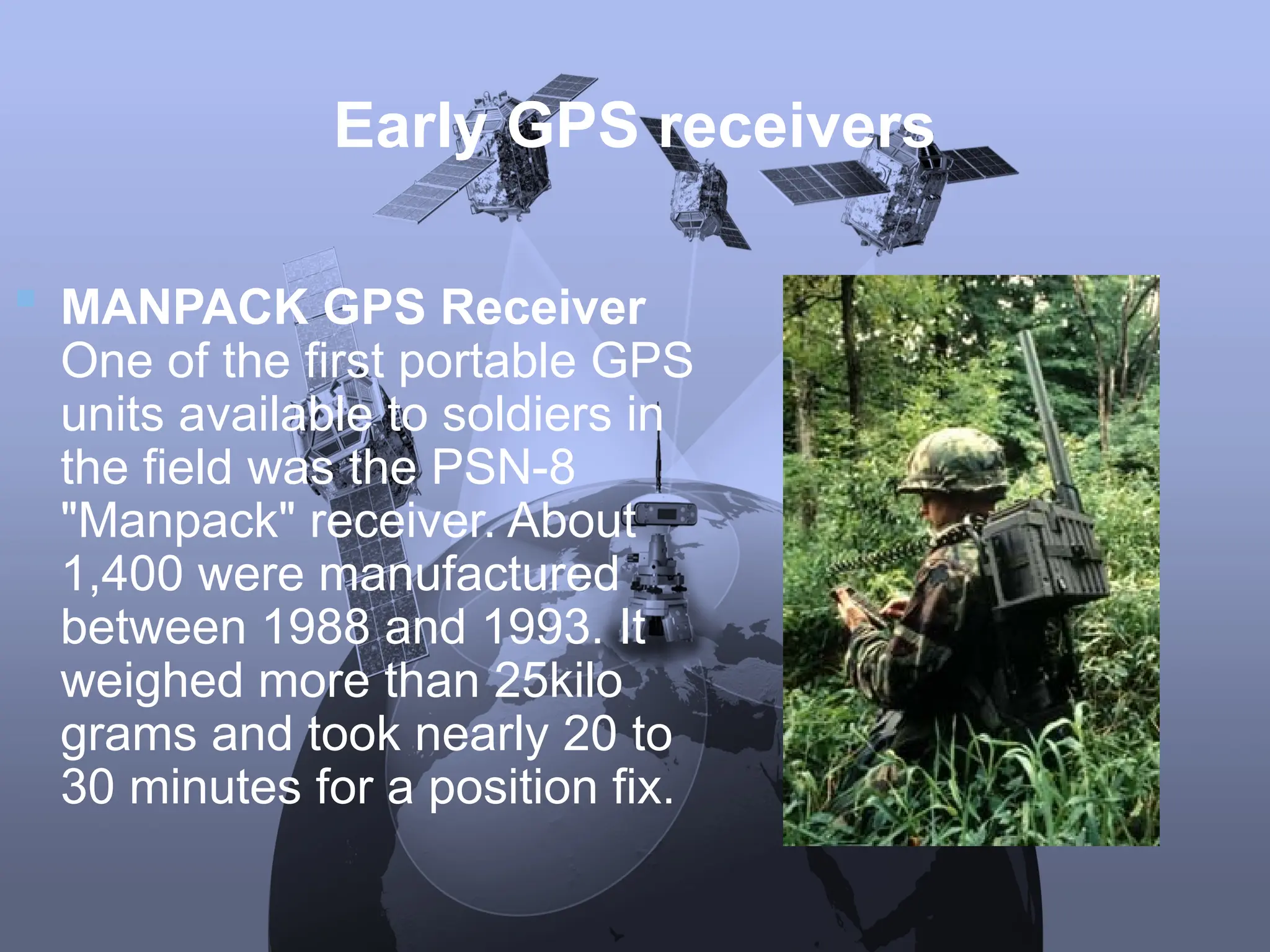 Early GPS receivers

MANPACK GPS Receiver
One of the first portable GPS units available to soldiers in the field was the PSN-8 "Manpack" receiver. About 1,400 were manufactured between 1988 and 1993. It weighed more than 25kilo grams and took nearly 20 to 30 minutes for a position fix.